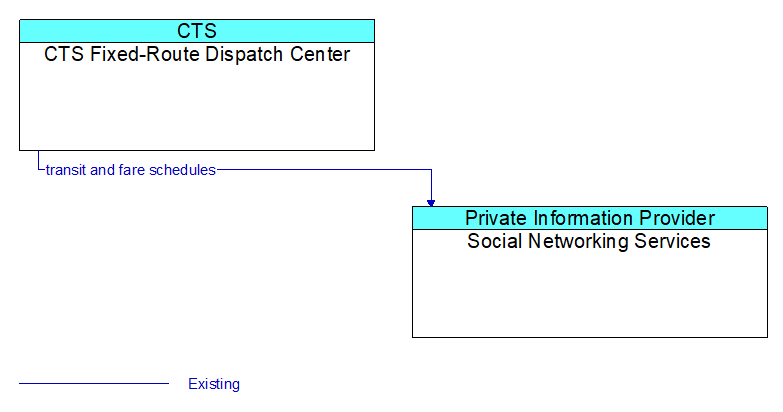 CTS
CTS Fixed-Route Dispatch Center

transit and fare schedules

Private Information Provider
Social Networking Services

Existing